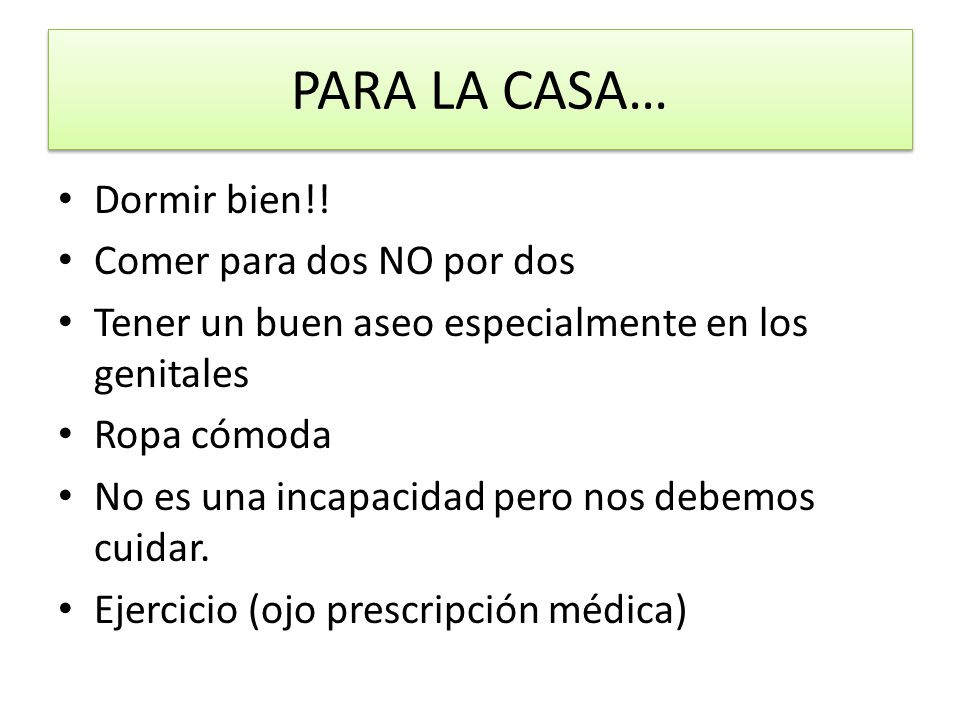 PARA LA CASA…

• Dormir bien!!
• Comer para dos NO por dos
• Tener un buen aseo especialmente en los genitales
• Ropa cómoda
• No es una incapacidad pero nos debemos cuidar.
• Ejercicio (ojo prescripción médica)